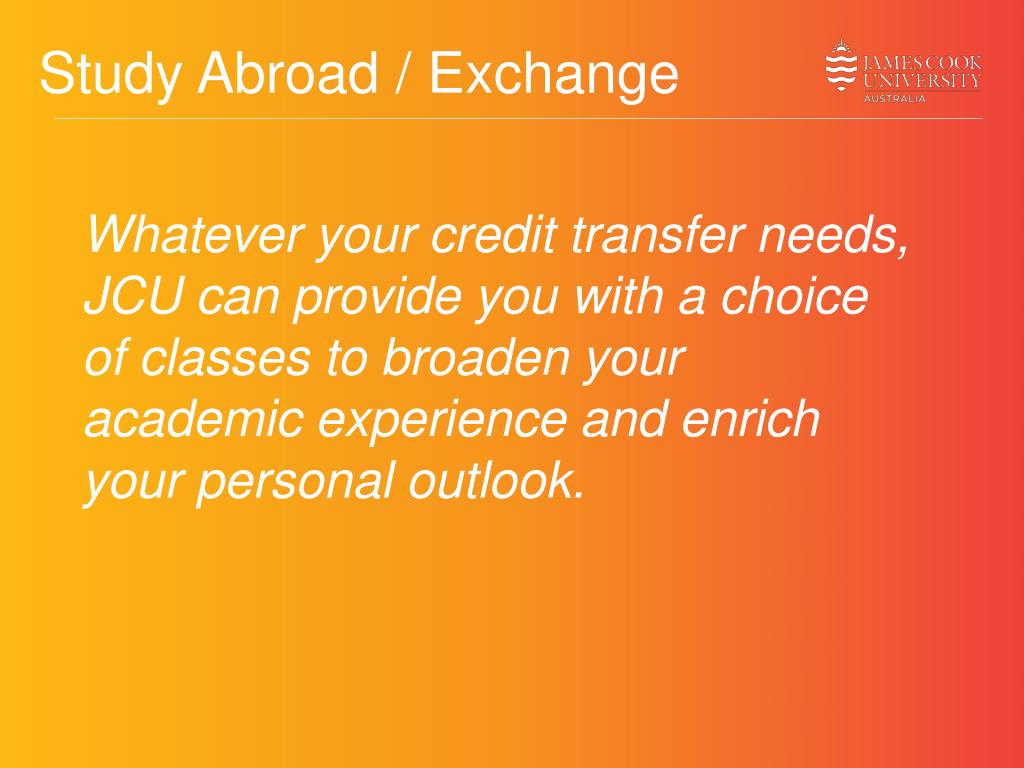 Study Abroad / Exchange

JAMES COOK UNIVERSITY AUSTRALIA

Whatever your credit transfer needs, JCU can provide you with a choice of classes to broaden your academic experience and enrich your personal outlook.